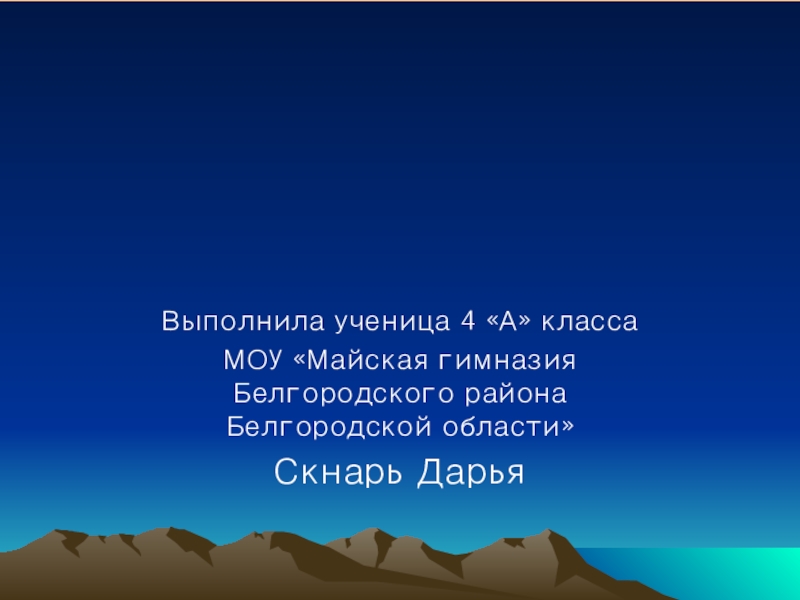 Выполнила ученица 4 «А» класса

МОУ «Майская гимназия Белгородского района Белгородской области»

Скнарь Дарья